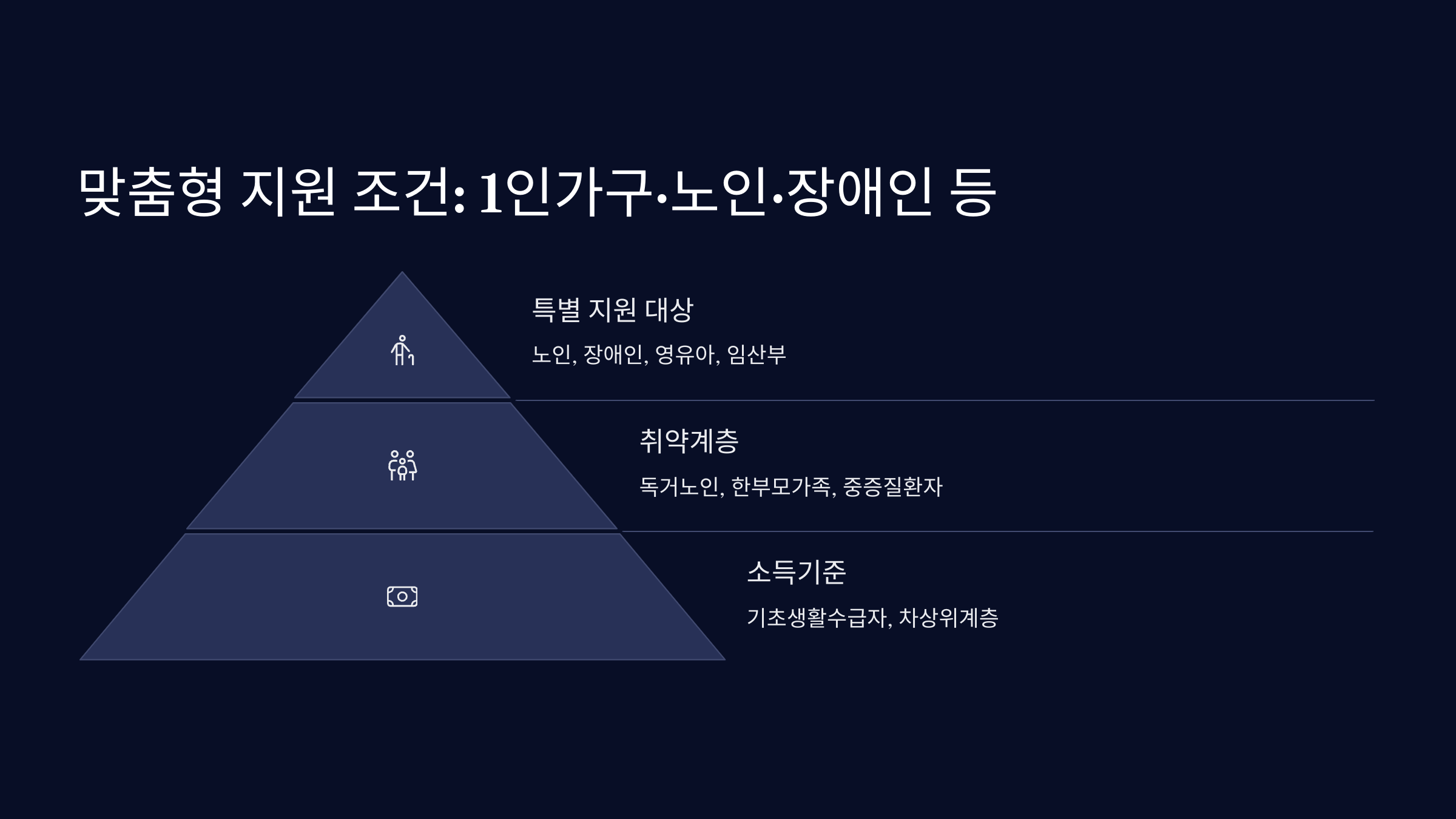 맞춤형 지원 조건: 1인가구·노인·장애인 등

특별 지원 대상

노인, 장애인, 영유아, 임산부

취약계층

독거노인, 한부모가족, 중증질환자

소득기준

기초생활수급자, 차상위계층